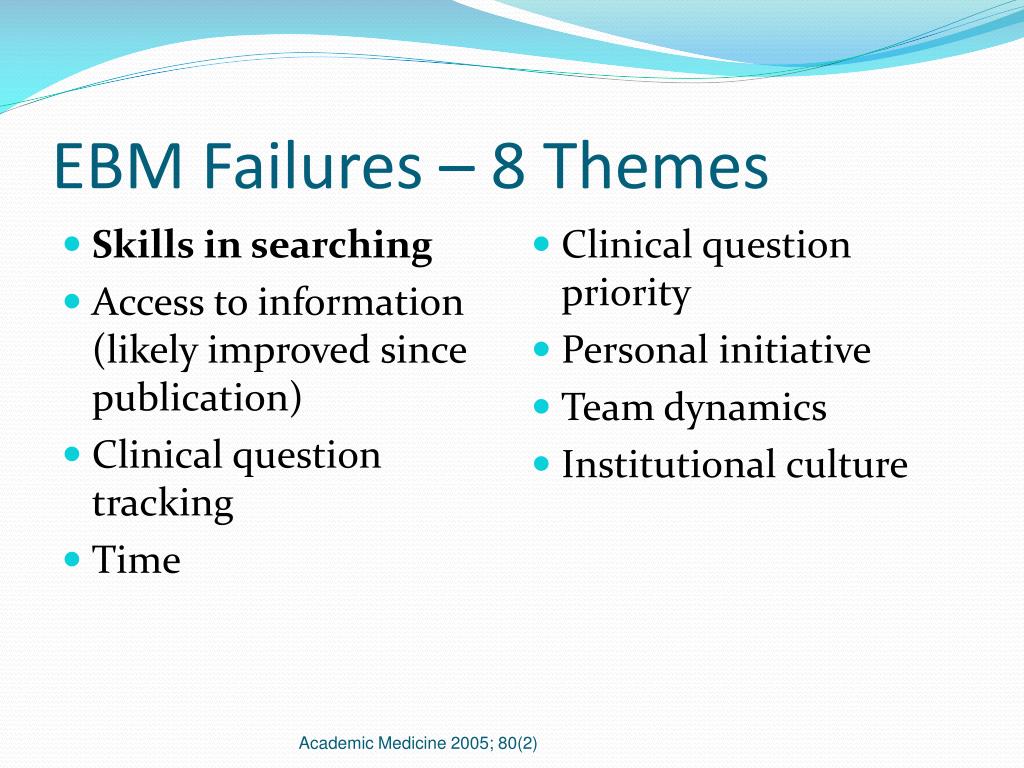 EBM Failures – 8 Themes

- Skills in searching
- Access to information (likely improved since publication)
- Clinical question tracking
- Time

- Clinical question priority
- Personal initiative
- Team dynamics
- Institutional culture

Academic Medicine 2005; 80(2)